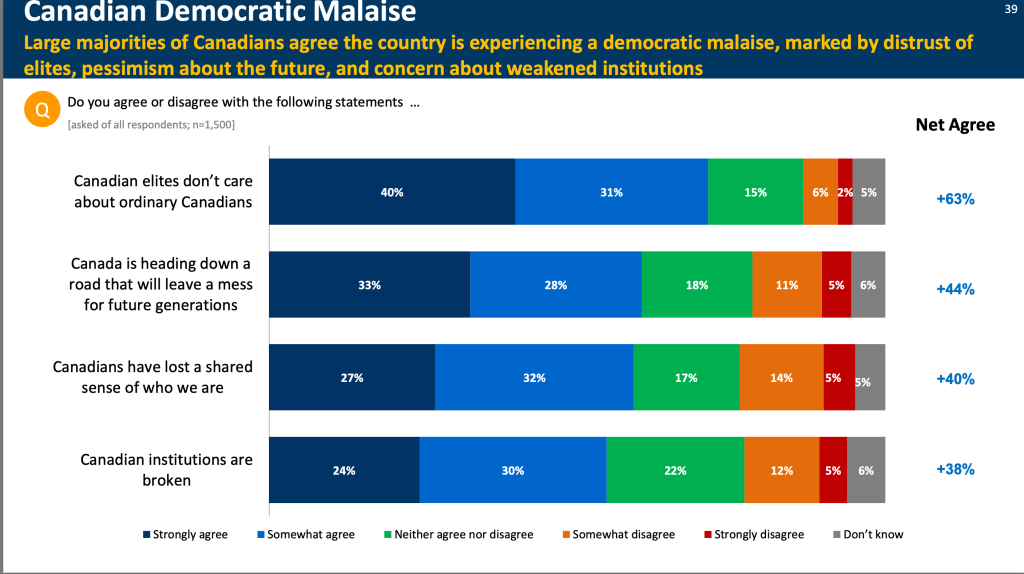 Canadian Democratic Malaise

39

Large majorities of Canadians agree the country is experiencing a democratic malaise, marked by distrust of elites, pessimism about the future, and concern about weakened institutions

Q

Do you agree or disagree with the following statements …

[asked of all respondents; n=1,500]

Net Agree

Canadian elites don't care about ordinary Canadians

40% 31% 15% 6% 2% 5%

+63%

Canada is heading down a road that will leave a mess for future generations

33% 28% 18% 11% 5% 6%

+44%

Canadians have lost a shared sense of who we are

27% 32% 17% 14% 5% 5%

+40%

Canadian institutions are broken

24% 30% 22% 12% 5% 6%

+38%

Strongly agree Somewhat agree Neither agree nor disagree Somewhat disagree Strongly disagree Don't know